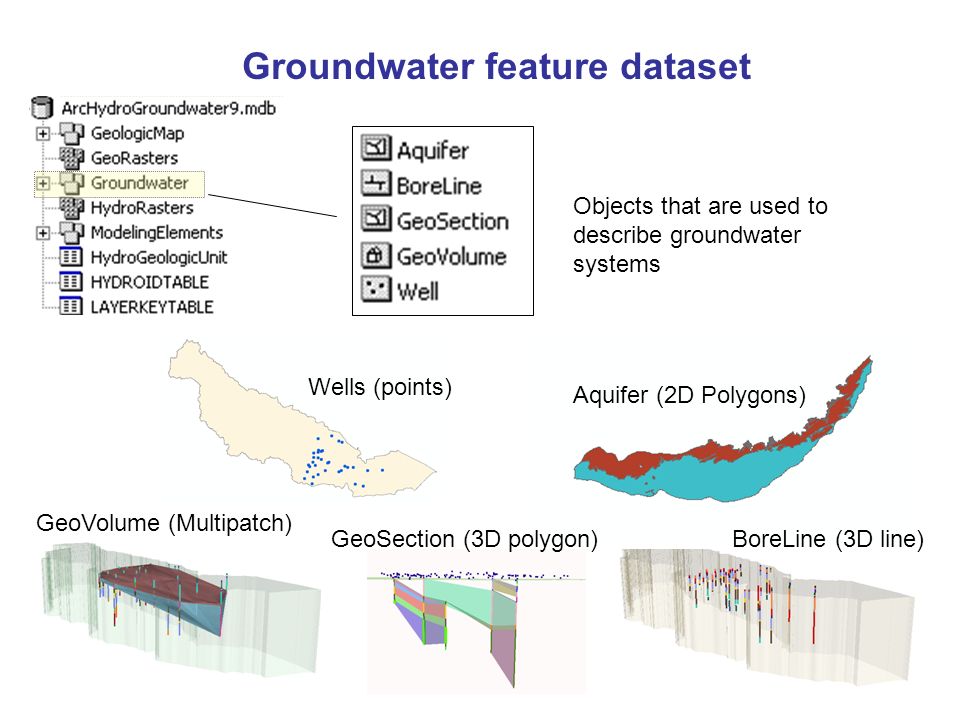 Groundwater feature dataset

ArcHydroGroundwater9.mdb
GeologicMap
GeoRasters
Groundwater
HydroRasters
ModelingElements
HydroGeologicUnit
HYDROIDTABLE
LAYERKEYTABLE

Aquifer
BoreLine
GeoSection
GeoVolume
Well

Objects that are used to describe groundwater systems

Wells (points)

Aquifer (2D Polygons)

GeoVolume (Multipatch)

GeoSection (3D polygon)

BoreLine (3D line)